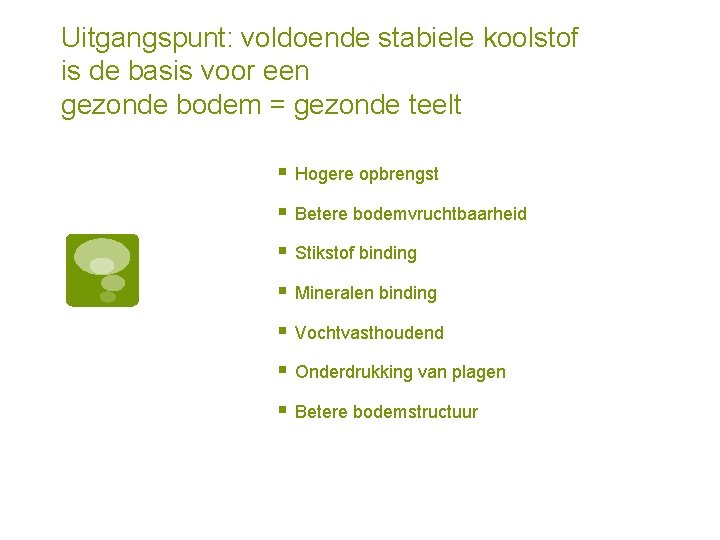 Uitgangspunt: voldoende stabiele koolstof is de basis voor een gezonde bodem = gezonde teelt

- Hogere opbrengst
- Betere bodemvruchtbaarheid
- Stikstof binding
- Mineralen binding
- Vochtvasthoudend
- Onderdrukking van plagen
- Betere bodemstructuur